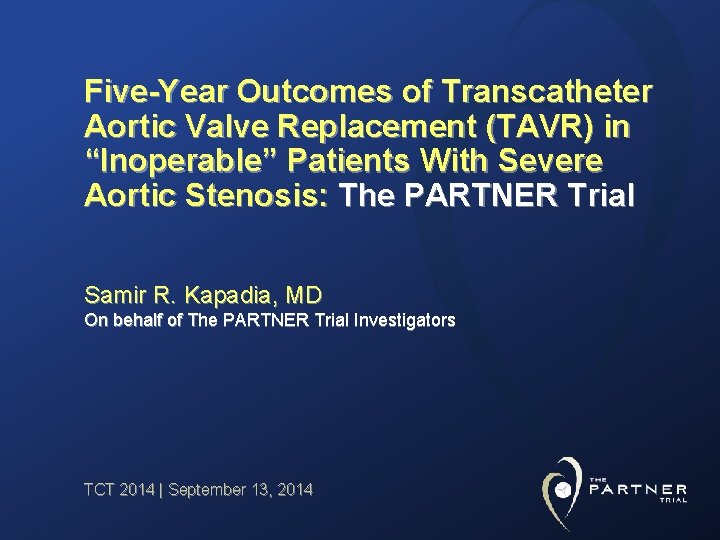 Five-Year Outcomes of Transcatheter Aortic Valve Replacement (TAVR) in “Inoperable” Patients With Severe Aortic Stenosis: The PARTNER Trial

Samir R. Kapadia, MD
On behalf of The PARTNER Trial Investigators

TCT 2014 | September 13, 2014

THE PARTNER TRIAL